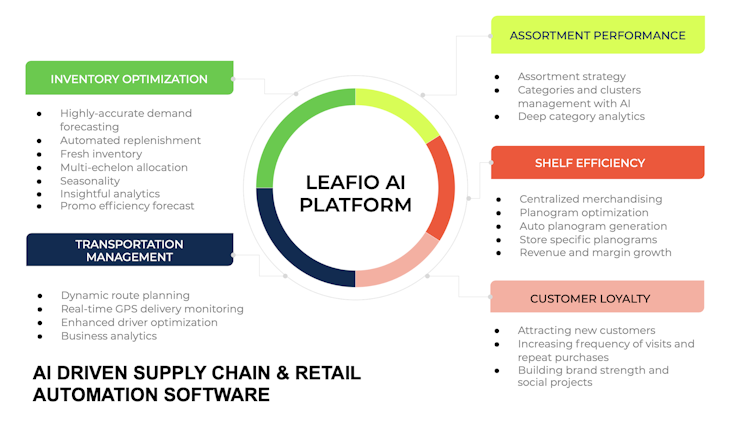 INVENTORY OPTIMIZATION

- Highly-accurate demand forecasting
- Automated replenishment
- Fresh inventory
- Multi-echelon allocation
- Seasonality
- Insightful analytics
- Promo efficiency forecast

TRANSPORTATION MANAGEMENT

- Dynamic route planning
- Real-time GPS delivery monitoring
- Enhanced driver optimization
- Business analytics

AI DRIVEN SUPPLY CHAIN & RETAIL AUTOMATION SOFTWARE

LEAFIO AI PLATFORM

ASSORTMENT PERFORMANCE

- Assortment strategy
- Categories and clusters management with AI
- Deep category analytics

SHELF EFFICIENCY

- Centralized merchandising
- Planogram optimization
- Auto planogram generation
- Store specific planograms
- Revenue and margin growth

CUSTOMER LOYALTY

- Attracting new customers
- Increasing frequency of visits and repeat purchases
- Building brand strength and social projects